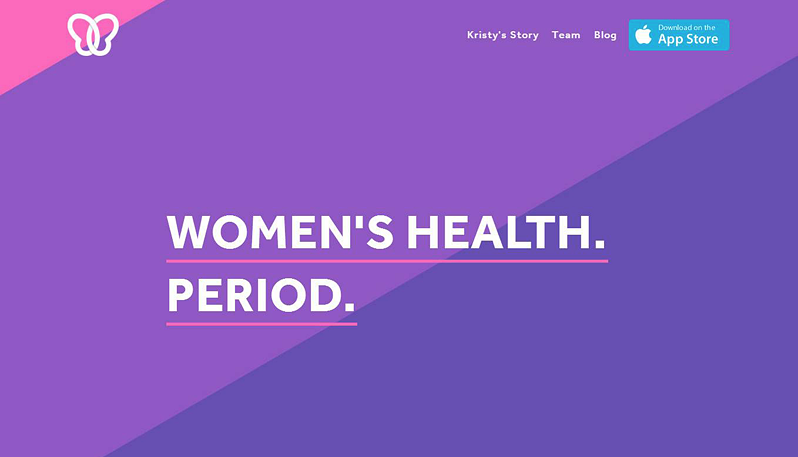 Kristy's Story Team Blog

Download on the
App Store

WOMEN'S HEALTH.
PERIOD.